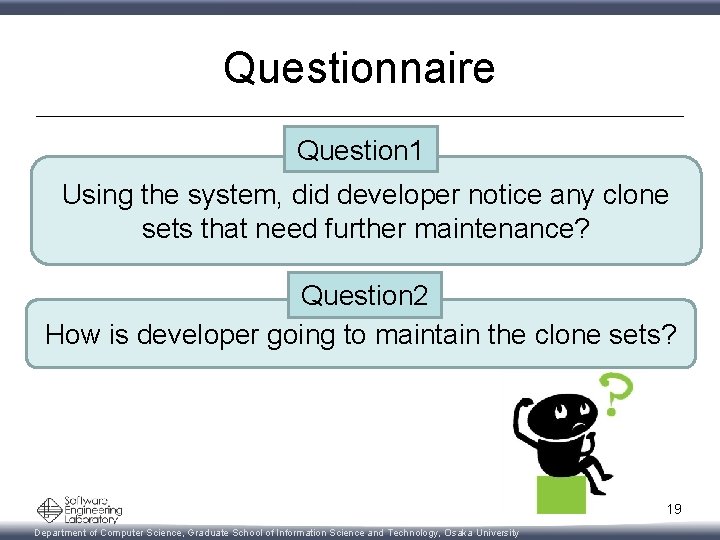 Questionnaire

Question1

Using the system, did developer notice any clone sets that need further maintenance?

Question2

How is developer going to maintain the clone sets?

?

Software Engineering Laboratory

19

Department of Computer Science, Graduate School of Information Science and Technology, Osaka University